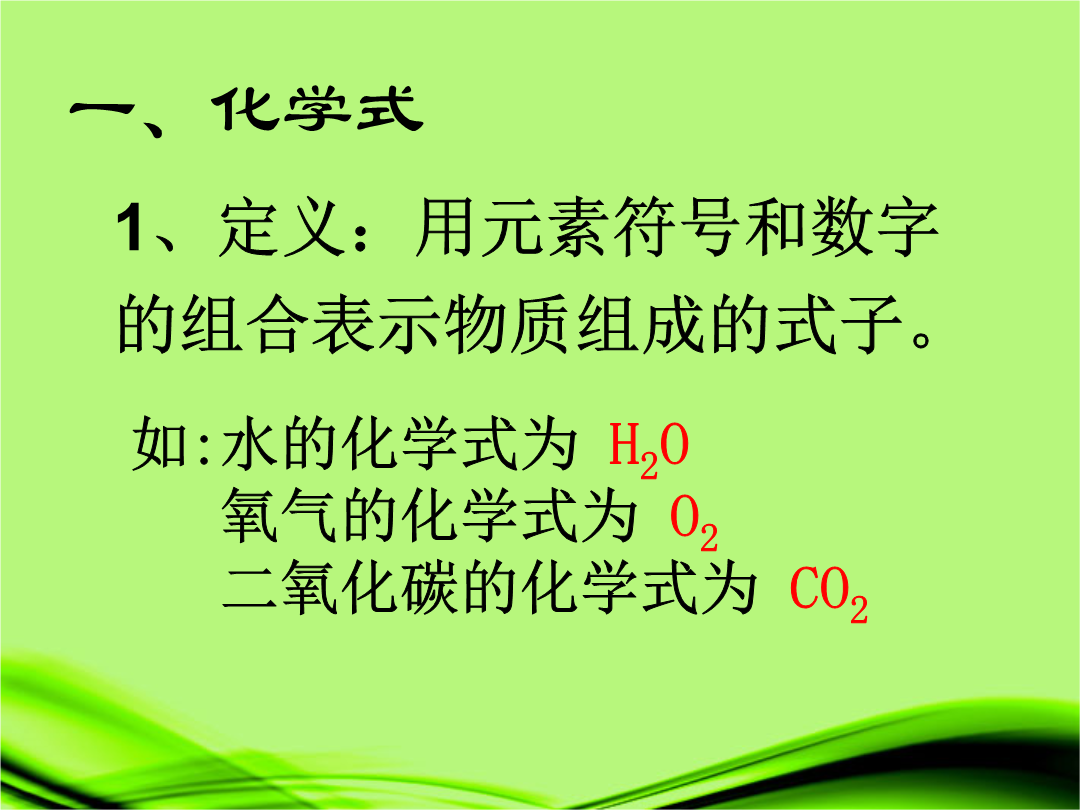 一、化学式

1、定义：用元素符号和数字的组合表示物质组成的式子。

如:水的化学式为 $H_2O$
氧气的化学式为 $O_2$
二氧化碳的化学式为 $CO_2$